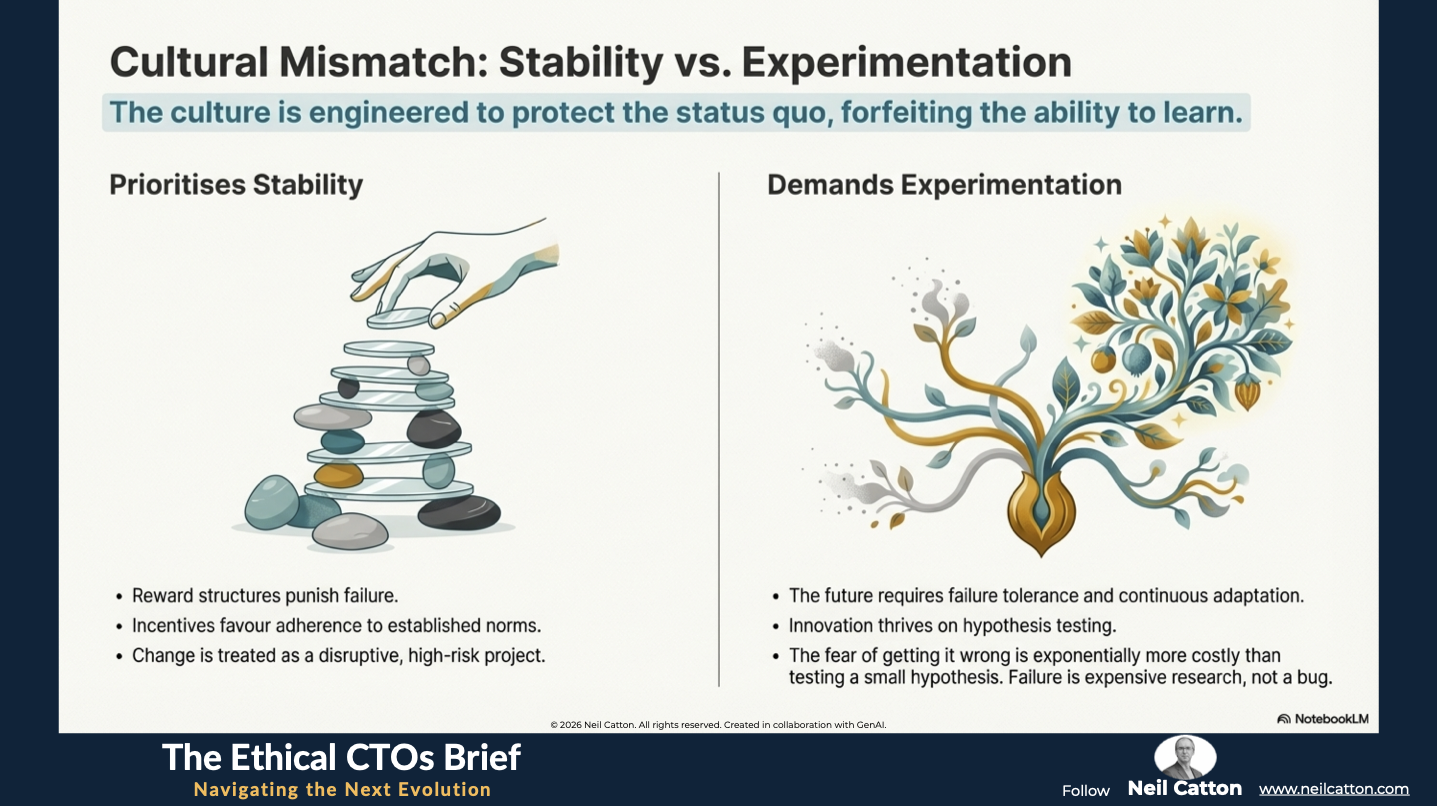 Cultural Mismatch: Stability vs. Experimentation

The culture is engineered to protect the status quo, forfeiting the ability to learn.

Prioritises Stability

• Reward structures punish failure.
• Incentives favour adherence to established norms.
• Change is treated as a disruptive, high-risk project.

Demands Experimentation

• The future requires failure tolerance and continuous adaptation.
• Innovation thrives on hypothesis testing.
• The fear of getting it wrong is exponentially more costly than testing a small hypothesis. Failure is expensive research, not a bug.

© 2026 Neil Catton. All rights reserved. Created in collaboration with GenAI.

NotebookLM

The Ethical CTOs Brief
Navigating the Next Evolution

Follow Neil Catton www.neilcatton.com